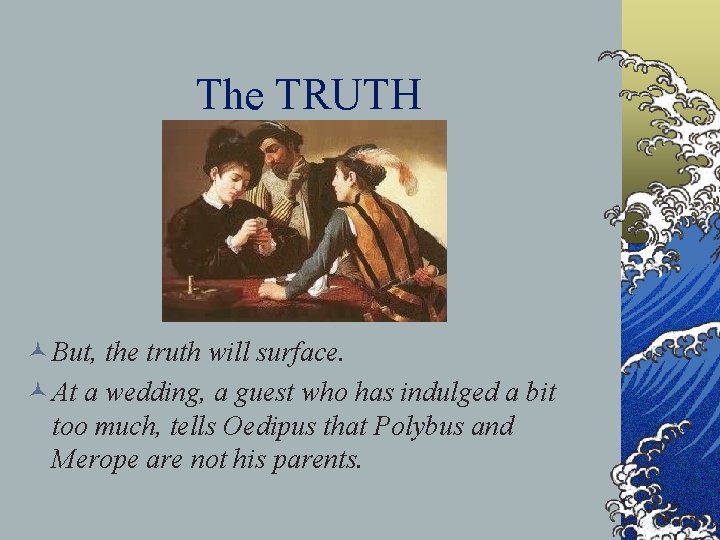 The TRUTH

But, the truth will surface.

At a wedding, a guest who has indulged a bit too much, tells Oedipus that Polybus and Merope are not his parents.